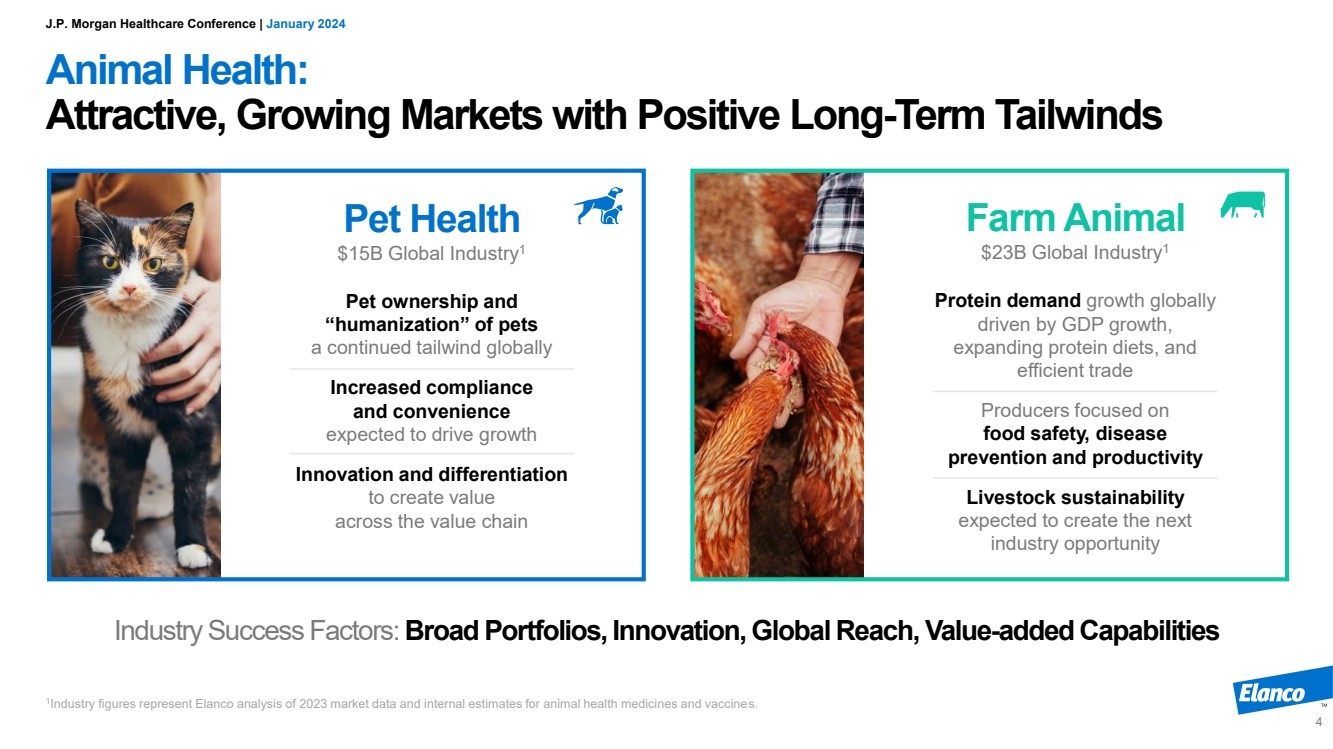 J.P. Morgan Healthcare Conference | January 2024

Animal Health:
Attractive, Growing Markets with Positive Long-Term Tailwinds

Pet Health
\$15B Global Industry$^1$

Pet ownership and "humanization" of pets a continued tailwind globally

Increased compliance and convenience expected to drive growth

Innovation and differentiation to create value across the value chain

Farm Animal
\$23B Global Industry$^1$

Protein demand growth globally driven by GDP growth, expanding protein diets, and efficient trade

Producers focused on food safety, disease prevention and productivity

Livestock sustainability expected to create the next industry opportunity

Industry Success Factors: Broad Portfolios, Innovation, Global Reach, Value-added Capabilities

$^1$Industry figures represent Elanco analysis of 2023 market data and internal estimates for animal health medicines and vaccines.

Elanco™

4